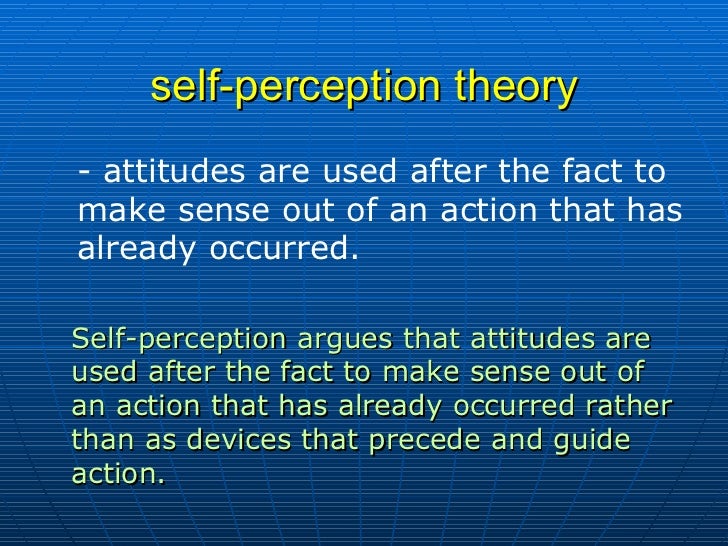 self-perception theory

- attitudes are used after the fact to make sense out of an action that has already occurred.

Self-perception argues that attitudes are used after the fact to make sense out of an action that has already occurred rather than as devices that precede and guide action.